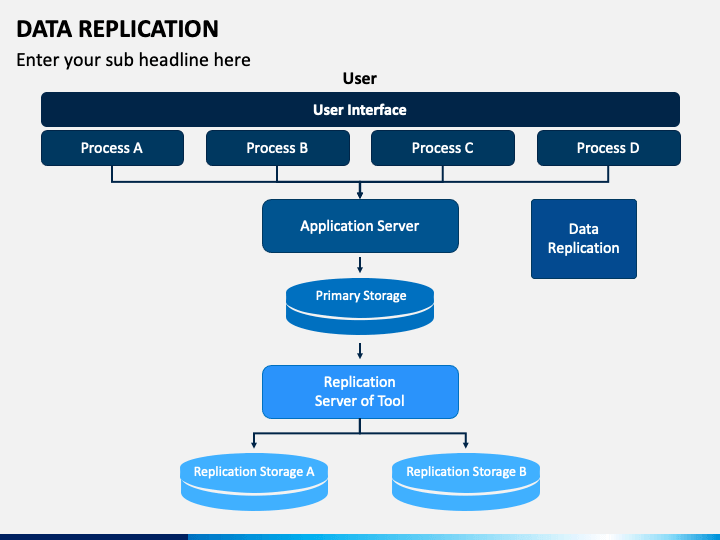 DATA REPLICATION

Enter your sub headline here

User

User Interface

Process A

Process B

Process C

Process D

Application Server

Data Replication

Primary Storage

Replication Server of Tool

Replication Storage A

Replication Storage B